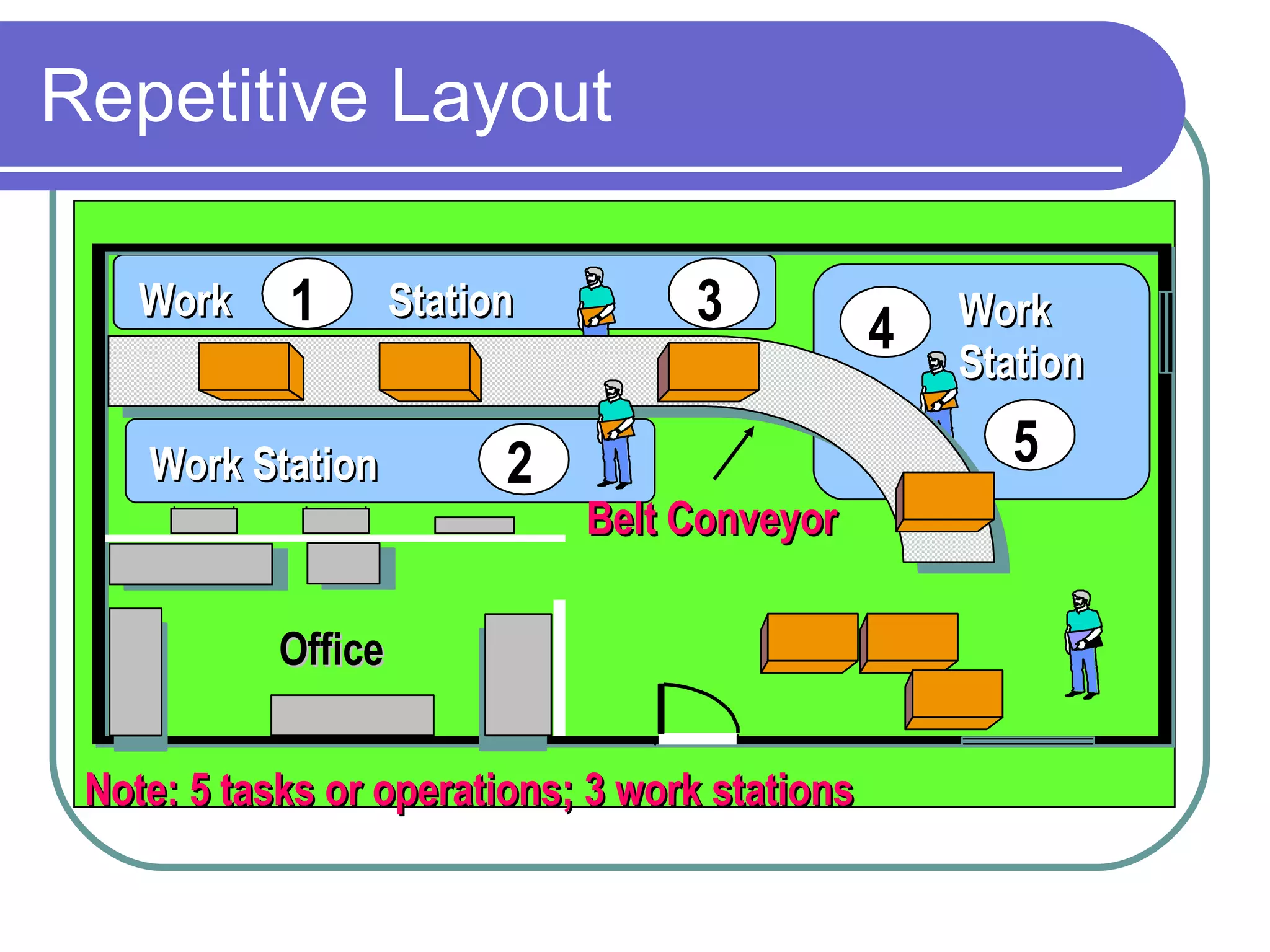 Repetitive Layout

Work 1 Station 3

4 Work Station 5

Work Station 2

Belt Conveyor

Office

Note: 5 tasks or operations; 3 work stations